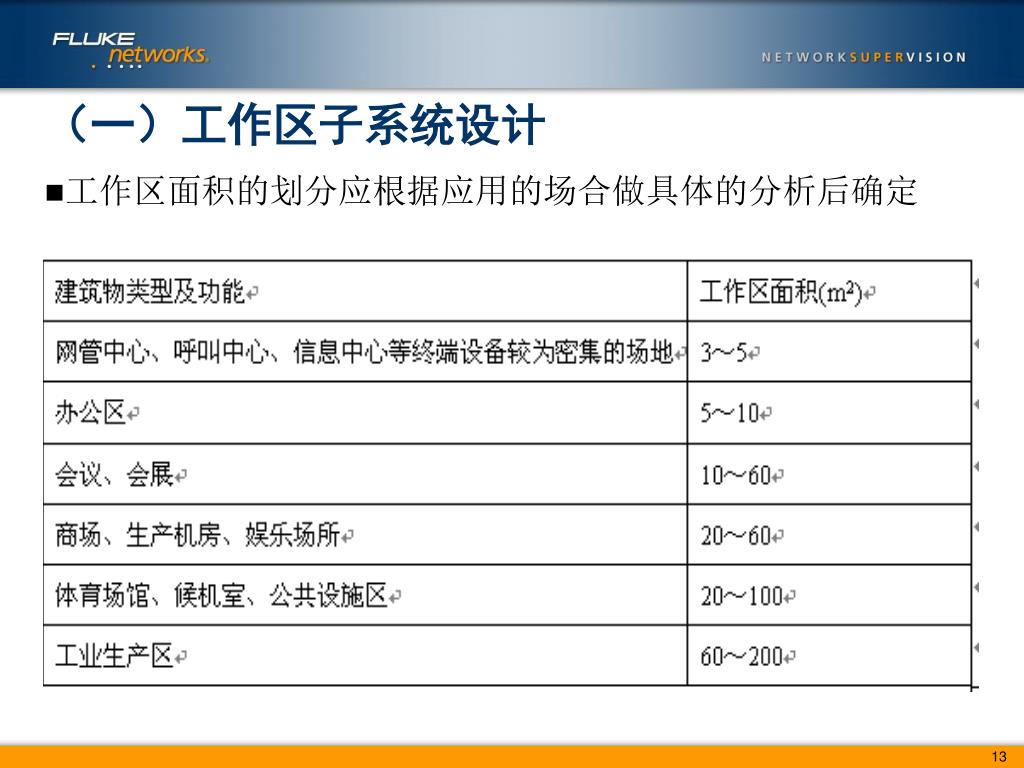 FLUKE networks.

NETWORKSUPERVISION

（一）工作区子系统设计

■工作区面积的划分应根据应用的场合做具体的分析后确定

| 建筑物类型及功能 | 工作区面积($m^2$) |
|---|---|
| 网管中心、呼叫中心、信息中心等终端设备较为密集的场地 | 3～5 |
| 办公区 | 5～10 |
| 会议、会展 | 10～60 |
| 商场、生产机房、娱乐场所 | 20～60 |
| 体育场馆、候机室、公共设施区 | 20～100 |
| 工业生产区 | 60～200 |

13